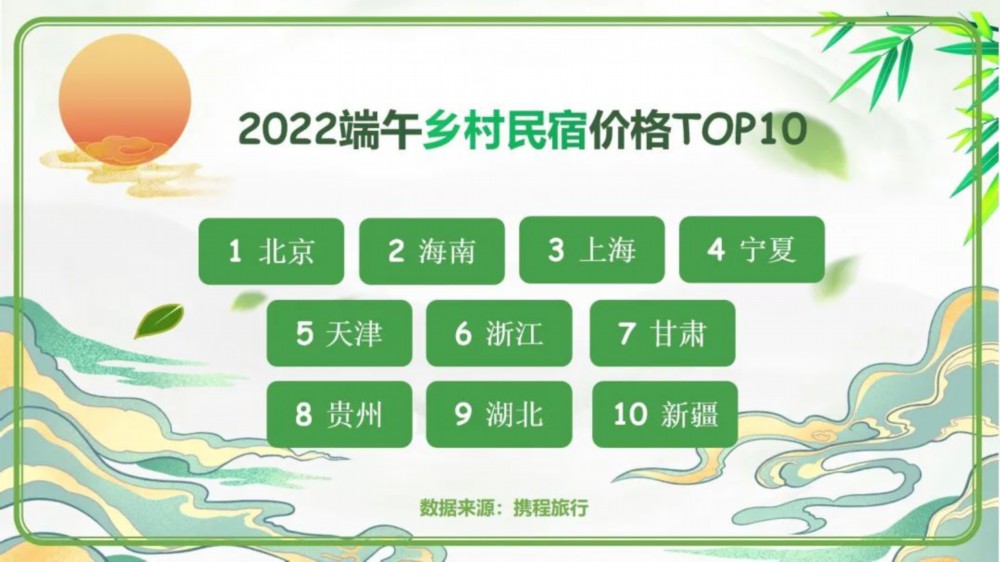 2022端午乡村民宿价格TOP10

1 北京
2 海南
3 上海
4 宁夏
5 天津
6 浙江
7 甘肃
8 贵州
9 湖北
10 新疆

数据来源：携程旅行